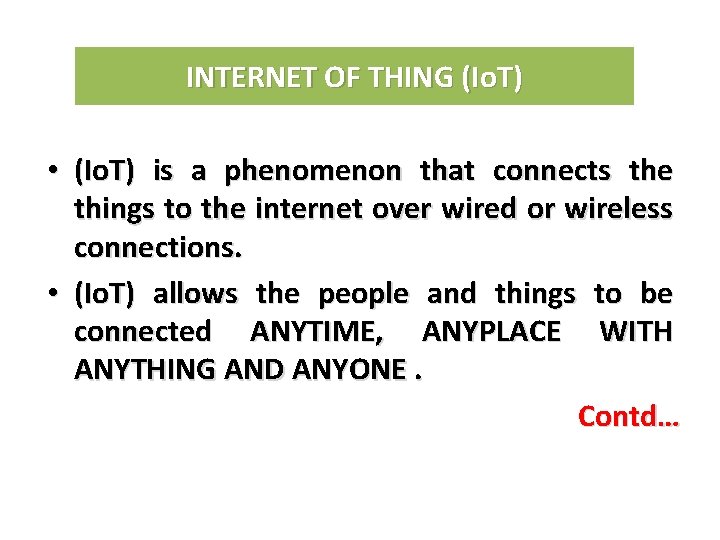 INTERNET OF THING (IoT)

• (IoT) is a phenomenon that connects the things to the internet over wired or wireless connections.

• (IoT) allows the people and things to be connected ANYTIME, ANYPLACE WITH ANYTHING AND ANYONE .

Contd…